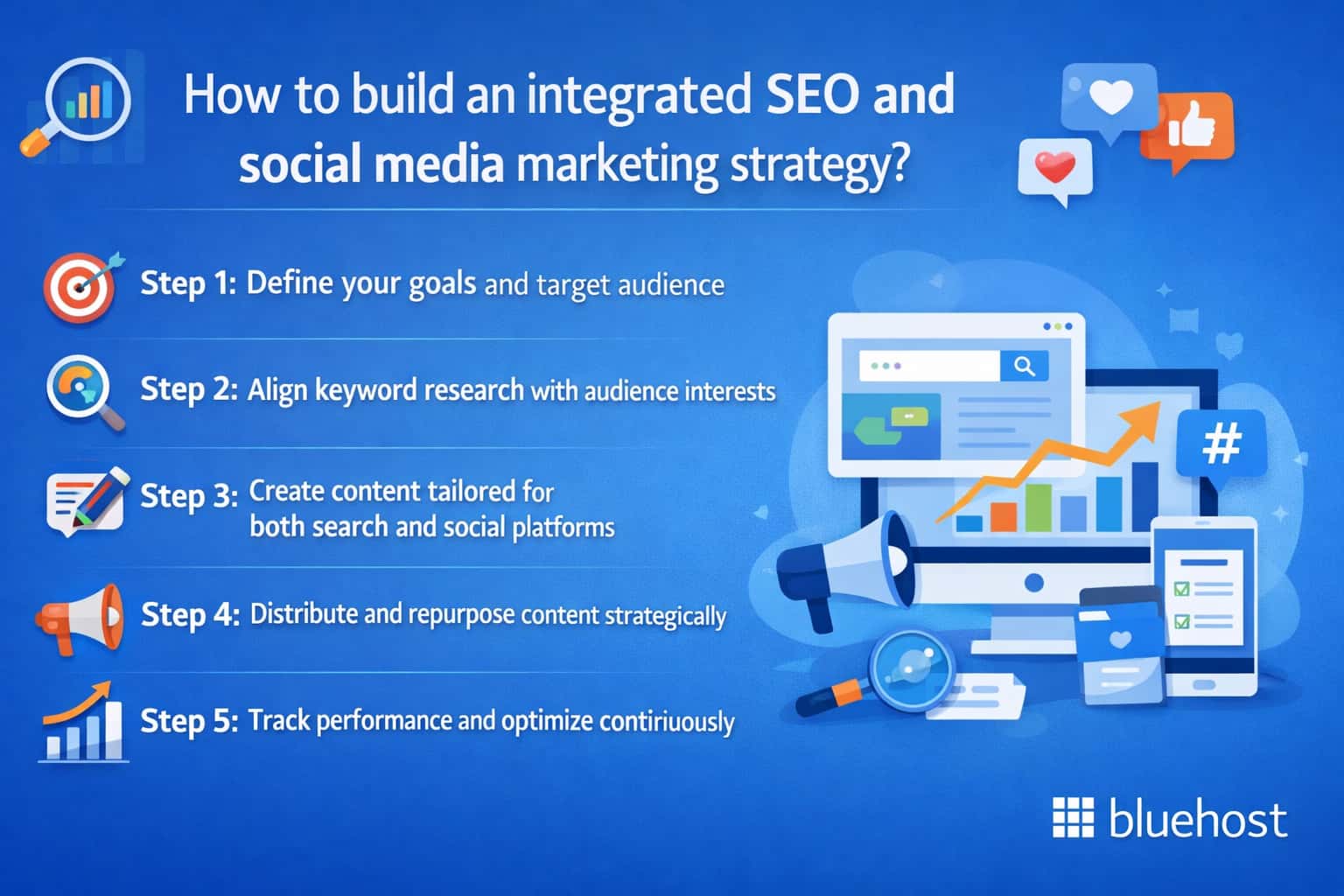 How to build an integrated SEO and social media marketing strategy?

Step 1: Define your goals and target audience

Step 2: Align keyword research with audience interests

Step 3: Create content tailored for both search and social platforms

Step 4: Distribute and repurpose content strategically

Step 5: Track performance and optimize contiriuously

#

bluehost